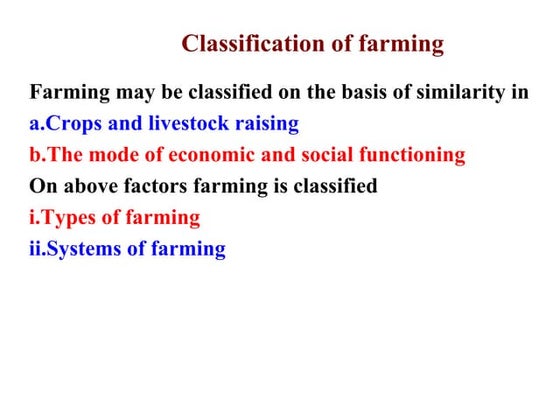 Classification of farming

Farming may be classified on the basis of similarity in
a.Crops and livestock raising
b.The mode of economic and social functioning
On above factors farming is classified
i.Types of farming
ii.Systems of farming